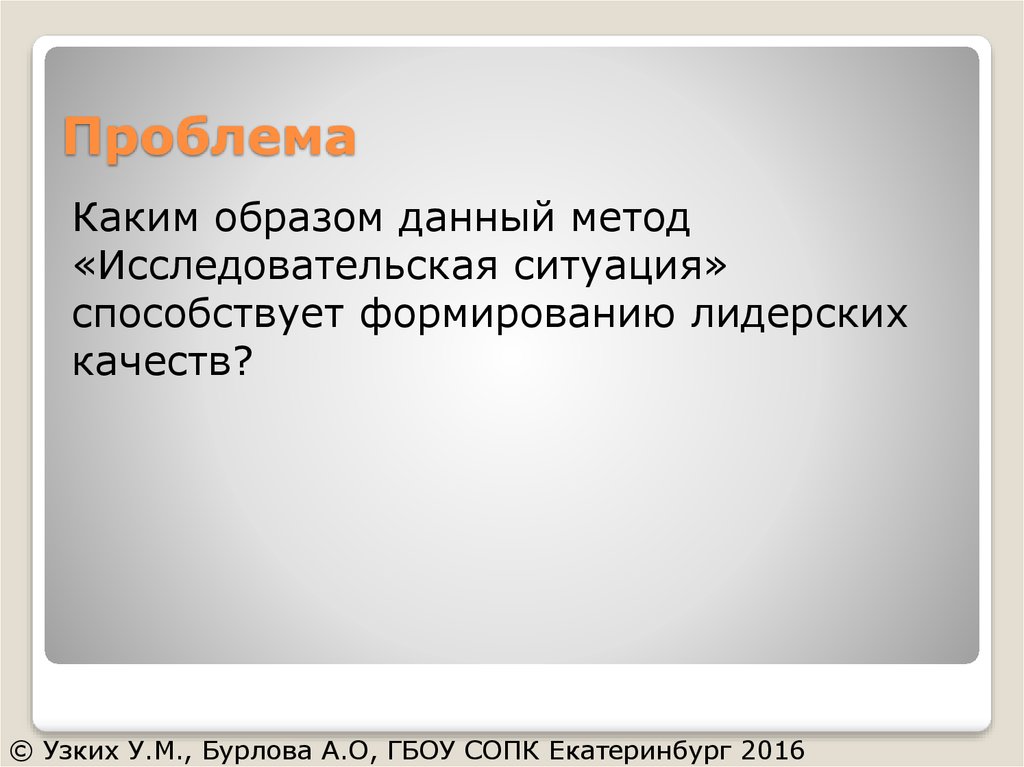 Проблема

Каким образом данный метод «Исследовательская ситуация» способствует формированию лидерских качеств?

© Узких У.М., Бурлова А.О, ГБОУ СОПК Екатеринбург 2016